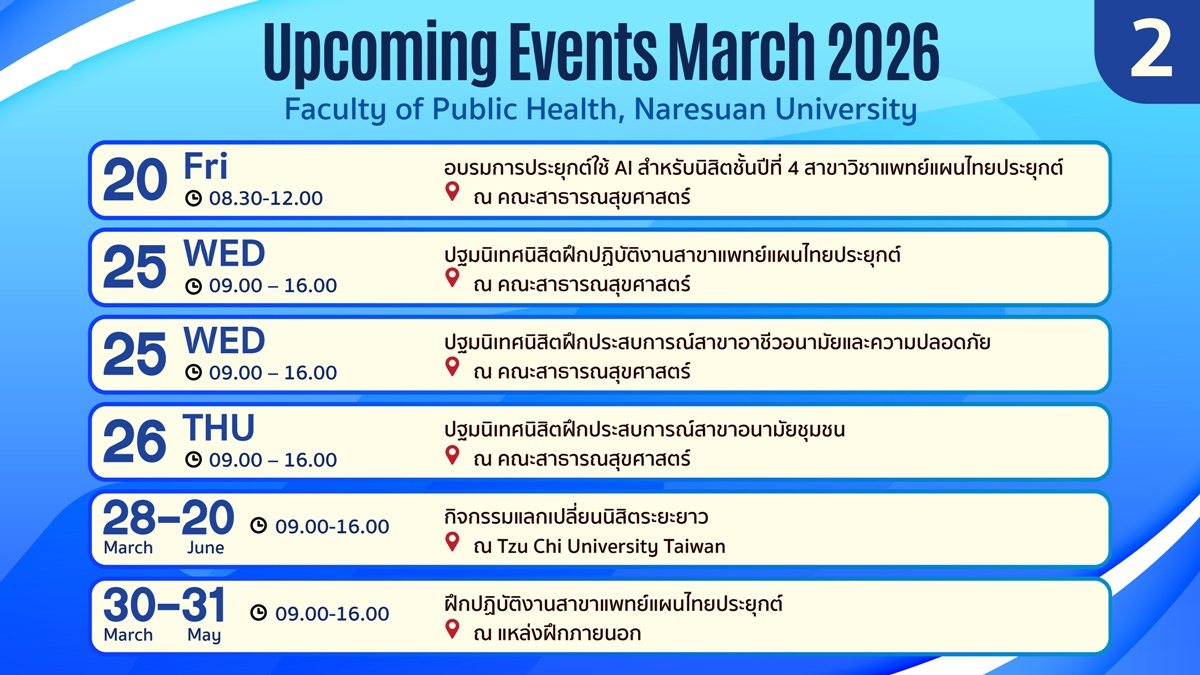 Upcoming Events March 2026

2

Faculty of Public Health, Naresuan University

20 Fri
08.30-12.00
อบรมการประยุกต์ใช้ AI สำหรับนิสิตชั้นปีที่ 4 สาขาวิชาแพทย์แผนไทยประยุกต์
ณ คณะสาธารณสุขศาสตร์

25 WED
09.00 – 16.00
ปฐมนิเทศนิสิตฝึกปฏิบัติงานสาขาแพทย์แผนไทยประยุกต์
ณ คณะสาธารณสุขศาสตร์

25 WED
09.00 – 16.00
ปฐมนิเทศนิสิตฝึกประสบการณ์สาขาอาชีวอนามัยและความปลอดภัย
ณ คณะสาธารณสุขศาสตร์

26 THU
09.00 – 16.00
ปฐมนิเทศนิสิตฝึกประสบการณ์สาขาอนามัยชุมชน
ณ คณะสาธารณสุขศาสตร์

28–20
March June
09.00-16.00
กิจกรรมแลกเปลี่ยนนิสิตระยะยาว
ณ Tzu Chi University Taiwan

30–31
March May
09.00-16.00
ฝึกปฏิบัติงานสาขาแพทย์แผนไทยประยุกต์
ณ แหล่งฝึกภายนอก